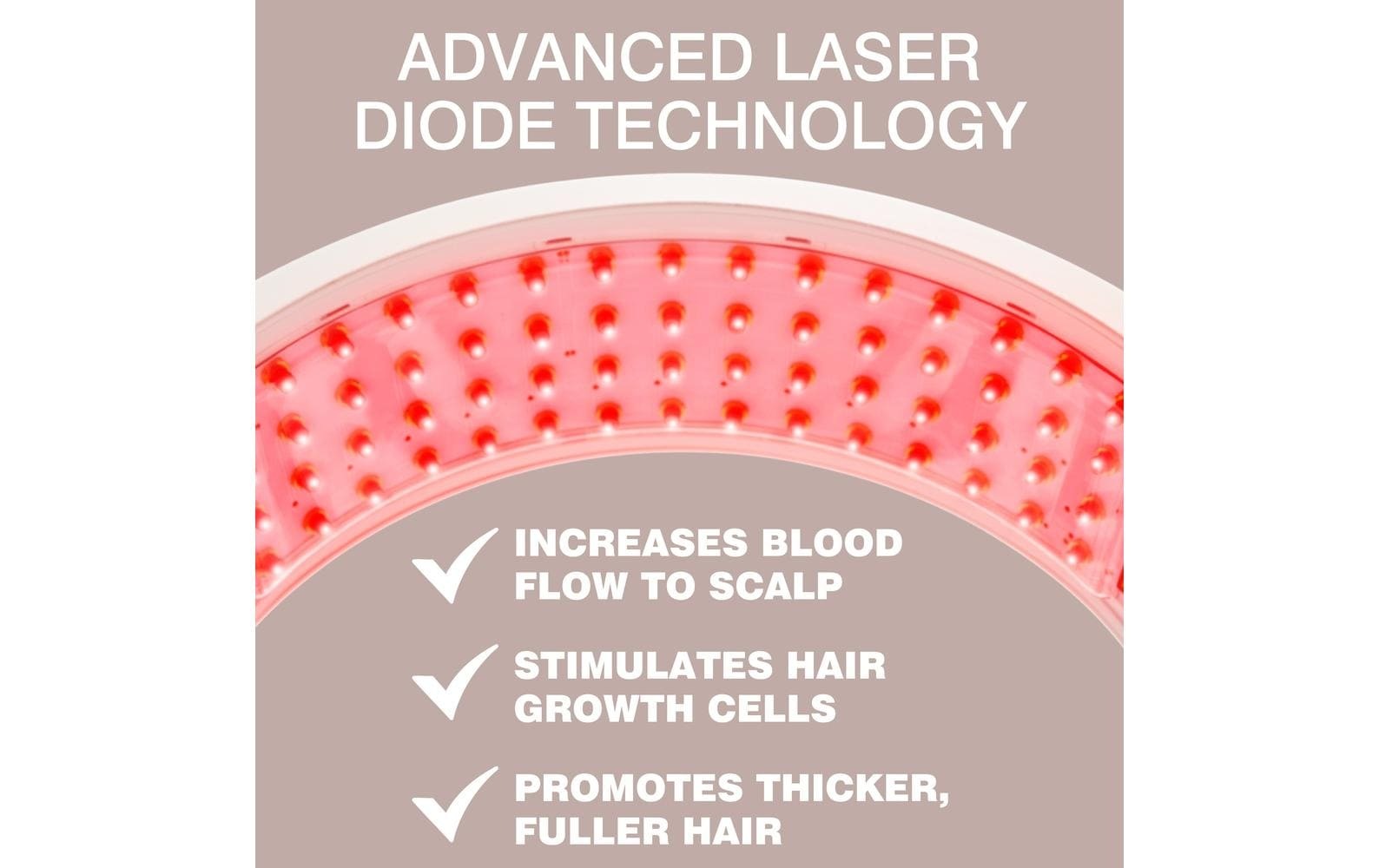 ADVANCED LASER DIODE TECHNOLOGY

✓ INCREASES BLOOD FLOW TO SCALP

✓ STIMULATES HAIR GROWTH CELLS

✓ PROMOTES THICKER, FULLER HAIR